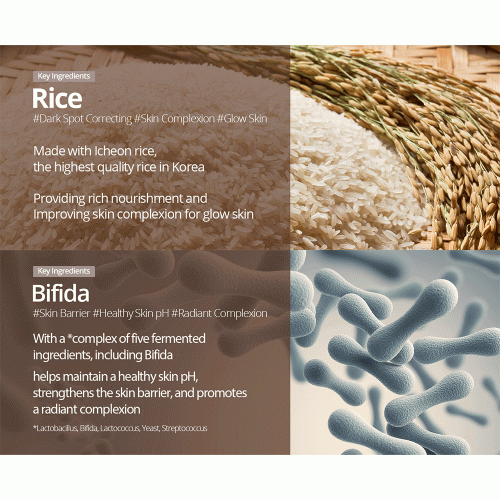 Key Ingredients

Rice

#Dark Spot Correcting #Skin Complexion #Glow Skin

Made with Icheon rice, the highest quality rice in Korea

Providing rich nourishment and Improving skin complexion for glow skin

Key Ingredients

Bifida

#Skin Barrier #Healthy Skin pH #Radiant Complexion

With a *complex of five fermented ingredients, including Bifida

helps maintain a healthy skin pH, strengthens the skin barrier, and promotes a radiant complexion

*Lactobacillus, Bifida, Lactococcus, Yeast, Streptococcus